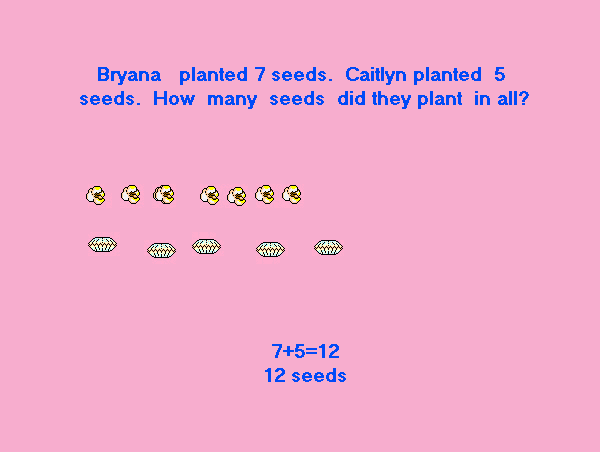 Bryana planted 7 seeds. Caitlyn planted 5 seeds. How many seeds did they plant in all?

$7+5=12$
12 seeds